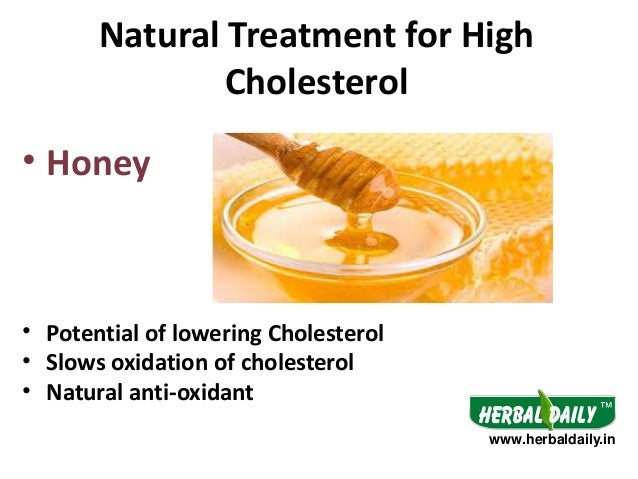 Natural Treatment for High Cholesterol

• Honey

• Potential of lowering Cholesterol
• Slows oxidation of cholesterol
• Natural anti-oxidant

HERBAL DAILY™
www.herbaldaily.in